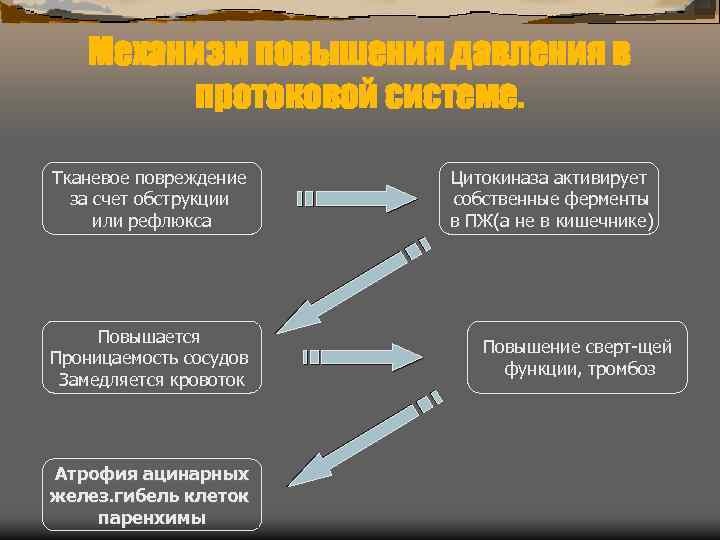 Механизм повышения давления в протоковой системе.

Тканевое повреждение за счет обструкции или рефлюкса

Цитокиназа активирует собственные ферменты в ПЖ(а не в кишечнике)

Повышается Проницаемость сосудов Замедляется кровоток

Повышение сверт-щей функции, тромбоз

Атрофия ацинарных желез.гибель клеток паренхимы